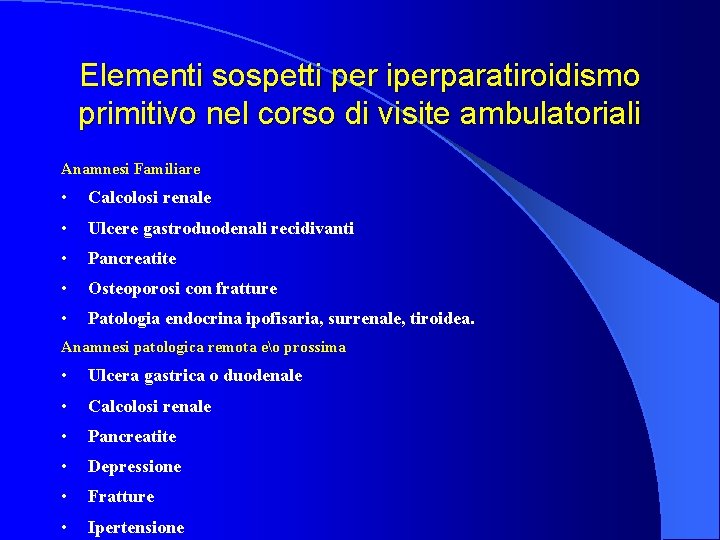 Elementi sospetti per iperparatiroidismo primitivo nel corso di visite ambulatoriali

Anamnesi Familiare

• Calcolosi renale
• Ulcere gastroduodenali recidivanti
• Pancreatite
• Osteoporosi con fratture
• Patologia endocrina ipofisaria, surrenale, tiroidea.

Anamnesi patologica remota e\o prossima

• Ulcera gastrica o duodenale
• Calcolosi renale
• Pancreatite
• Depressione
• Fratture
• Ipertensione